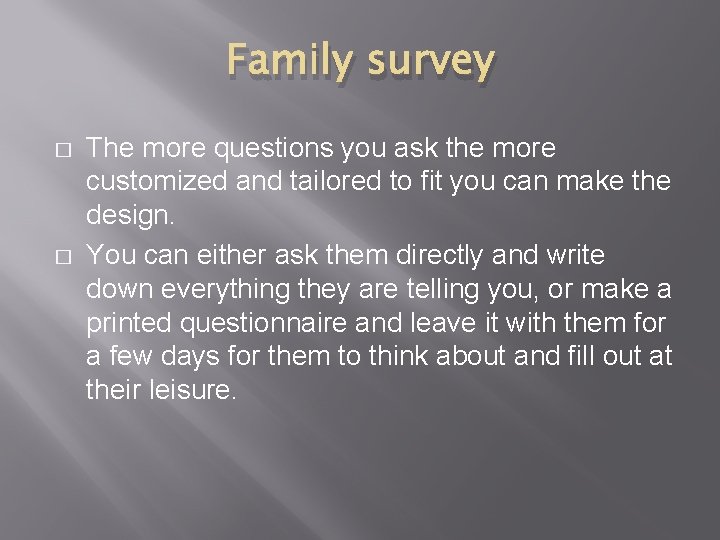 Family survey

□ The more questions you ask the more customized and tailored to fit you can make the design.

□ You can either ask them directly and write down everything they are telling you, or make a printed questionnaire and leave it with them for a few days for them to think about and fill out at their leisure.